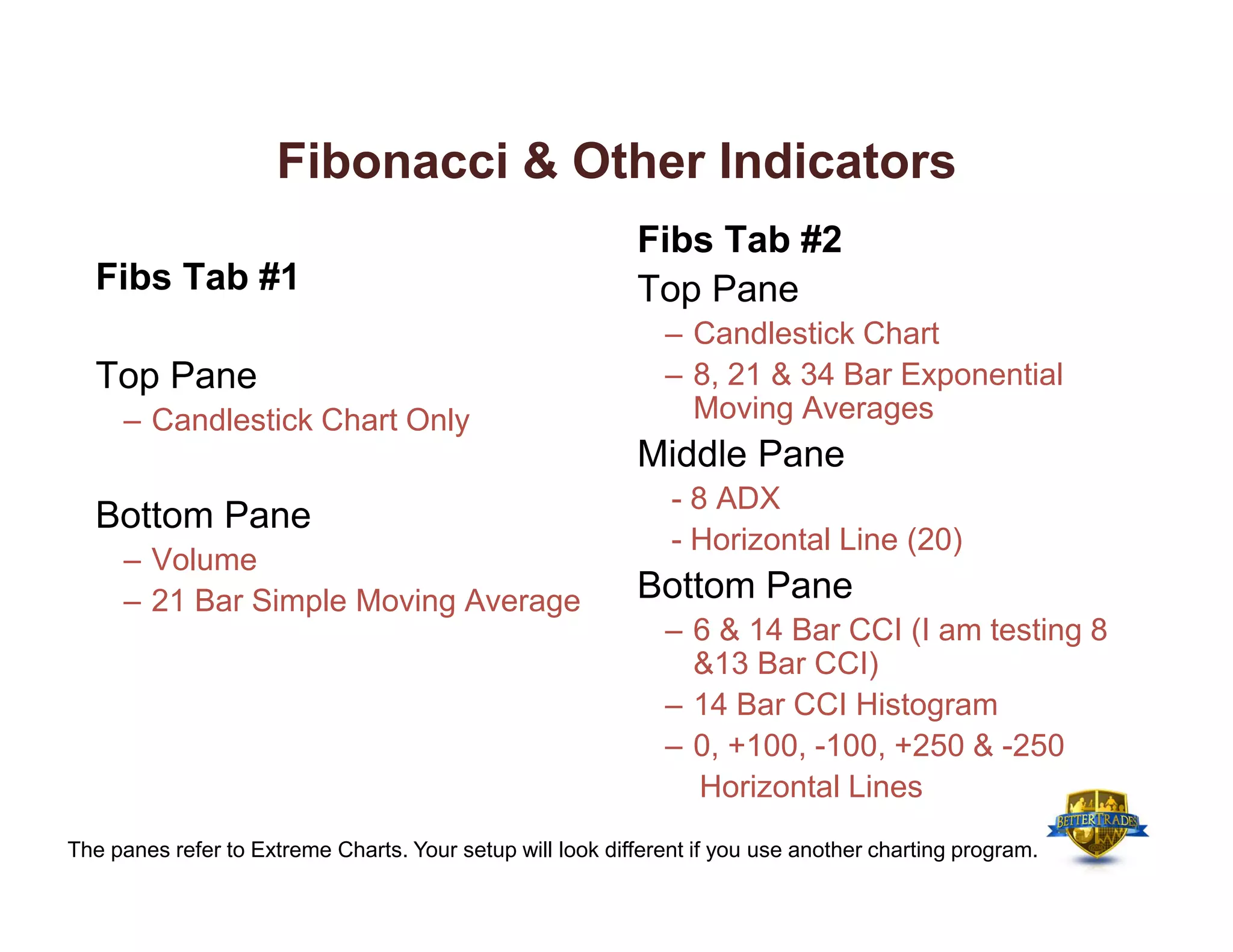 Fibonacci & Other Indicators

Fibs Tab #1

Top Pane
– Candlestick Chart Only

Bottom Pane
– Volume
– 21 Bar Simple Moving Average

Fibs Tab #2
Top Pane
– Candlestick Chart
– 8, 21 & 34 Bar Exponential Moving Averages
Middle Pane
- 8 ADX
- Horizontal Line (20)
Bottom Pane
– 6 & 14 Bar CCI (I am testing 8 &13 Bar CCI)
– 14 Bar CCI Histogram
– 0, +100, -100, +250 & -250 Horizontal Lines

The panes refer to Extreme Charts. Your setup will look different if you use another charting program.

BETTERTRADES